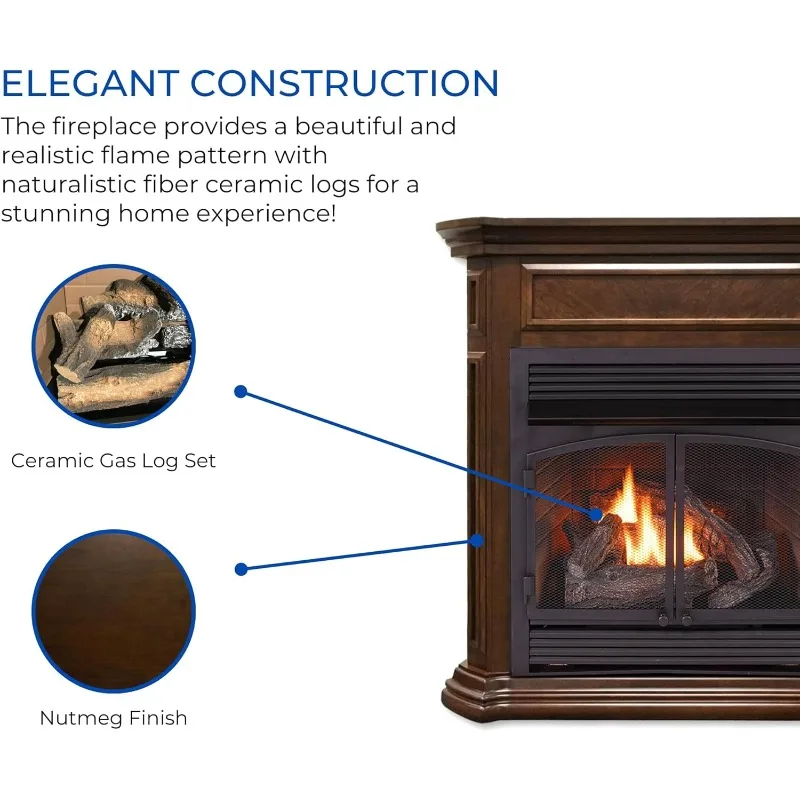 ELEGANT CONSTRUCTION

The fireplace provides a beautiful and realistic flame pattern with naturalistic fiber ceramic logs for a stunning home experience!

Ceramic Gas Log Set

Nutmeg Finish